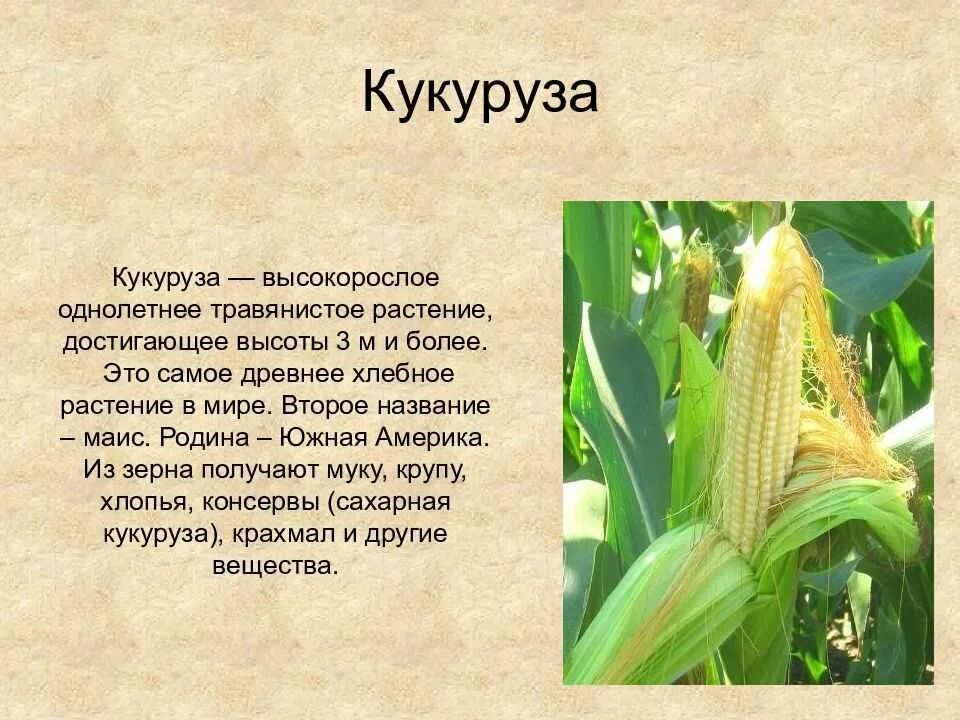 Кукуруза

Кукуруза — высокорослое однолетнее травянистое растение, достигающее высоты 3 м и более. Это самое древнее хлебное растение в мире. Второе название – маис. Родина – Южная Америка. Из зерна получают муку, крупу, хлопья, консервы (сахарная кукуруза), крахмал и другие вещества.